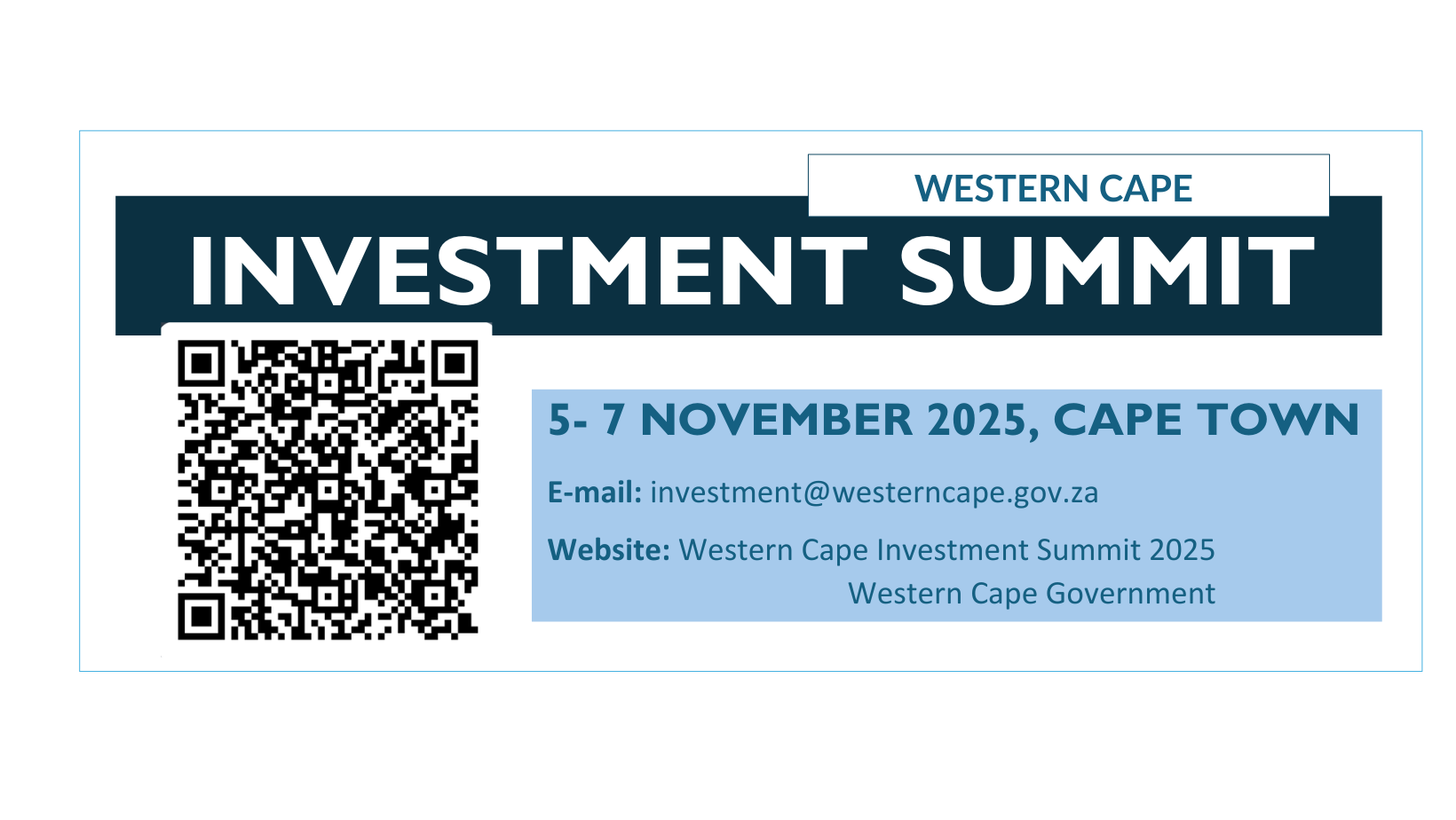 WESTERN CAPE
INVESTMENT SUMMIT

5- 7 NOVEMBER 2025, CAPE TOWN

E-mail: investment@westerncape.gov.za

Website: Western Cape Investment Summit 2025
Western Cape Government